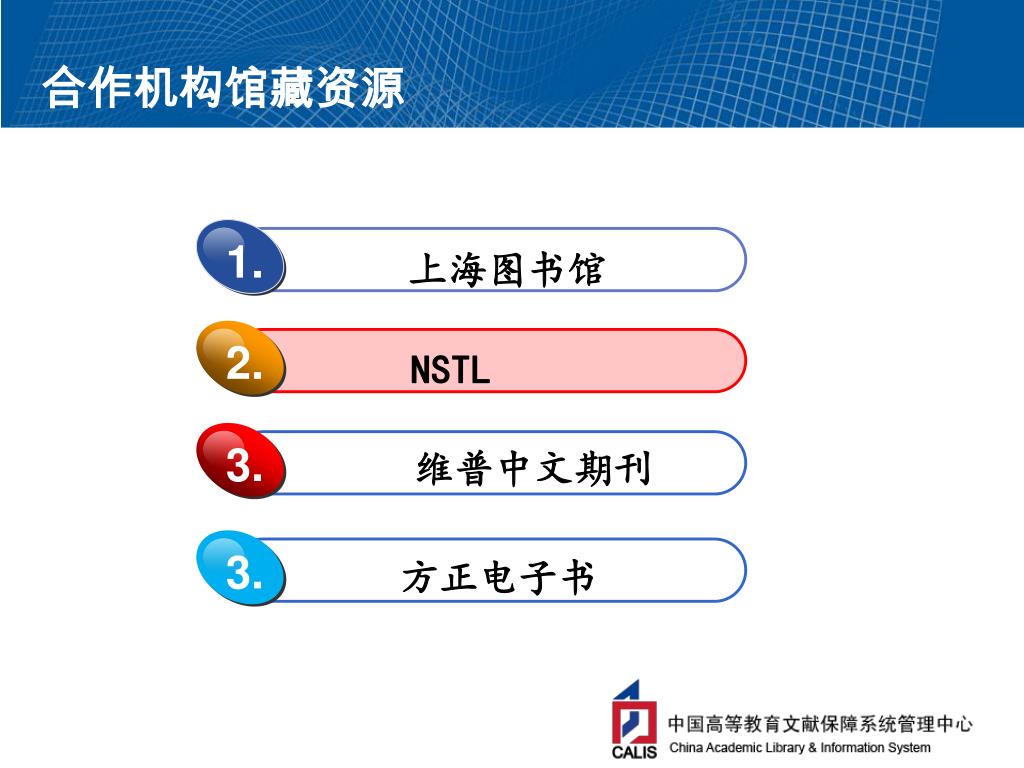 合作机构馆藏资源

1. 上海图书馆

2. NSTL

3. 维普中文期刊

3. 方正电子书

CALIS 中国高等教育文献保障系统管理中心
China Academic Library & Information System